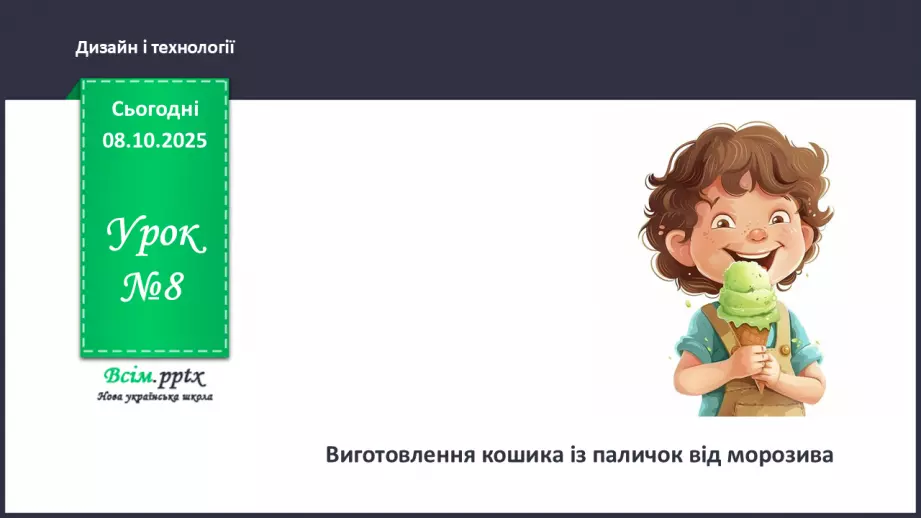 Дизайн і технології

Сьогодні
08.10.2025

Урок
№8

Всім.pptx
Нова українська школа

Виготовлення кошика із паличок від морозива